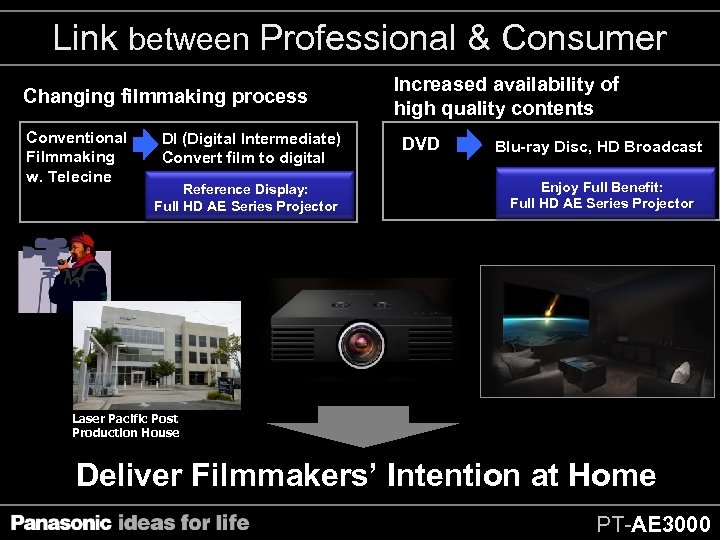 Link between Professional & Consumer

Changing filmmaking process

Conventional Filmmaking w. Telecine

DI (Digital Intermediate) Convert film to digital

Reference Display: Full HD AE Series Projector

Increased availability of high quality contents

DVD

Blu-ray Disc, HD Broadcast

Enjoy Full Benefit: Full HD AE Series Projector

Laser Pacific Post Production House

Deliver Filmmakers' Intention at Home

Panasonic ideas for life

PT-AE3000